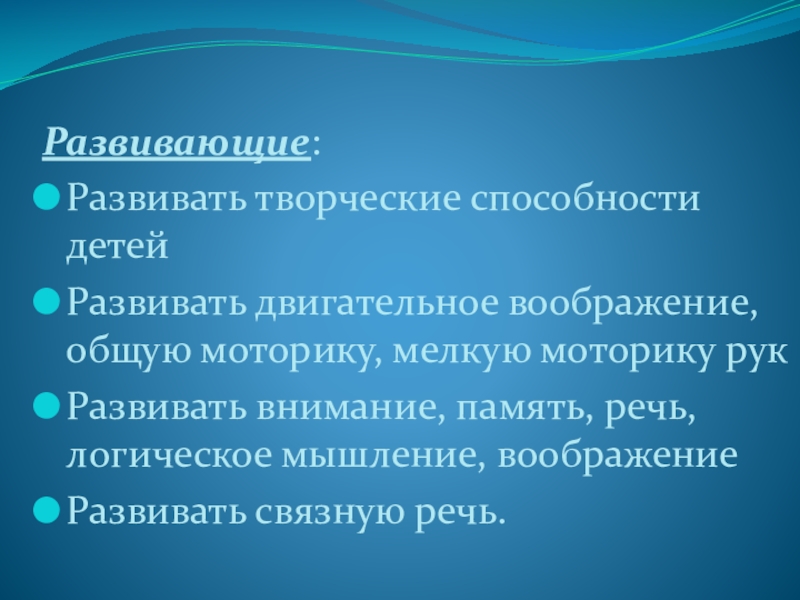 Развивающие:

Развивать творческие способности детей

Развивать двигательное воображение, общую моторику, мелкую моторику рук

Развивать внимание, память, речь, логическое мышление, воображение

Развивать связную речь.